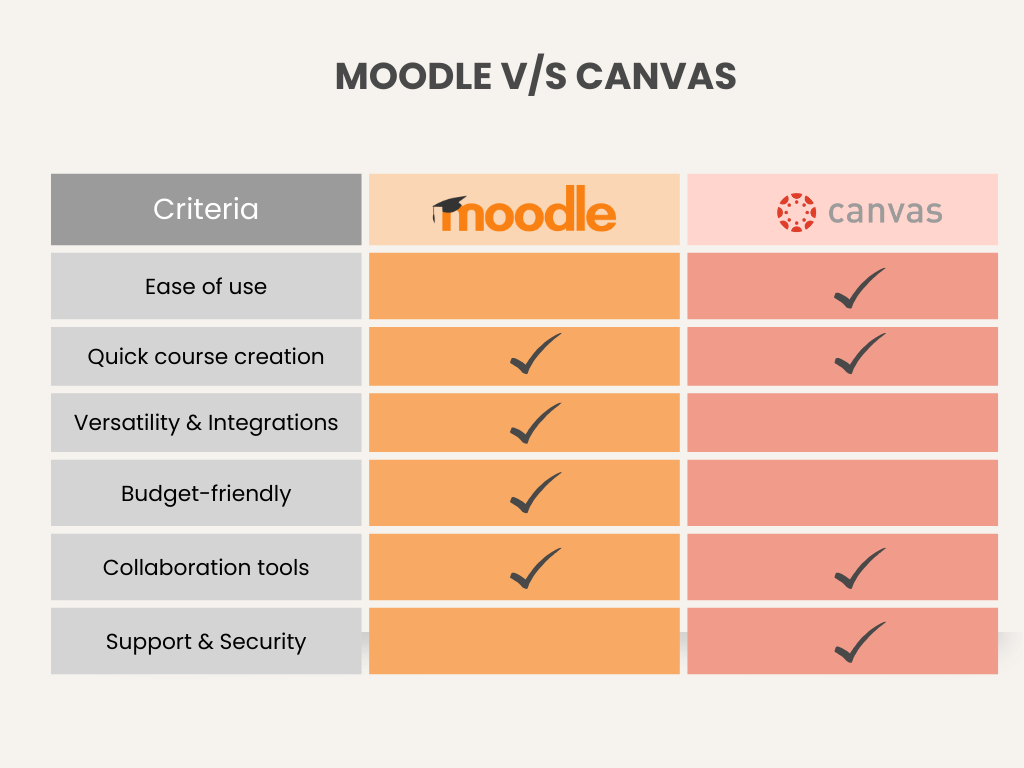 MOODLE V/S CANVAS

| Criteria | moodle | canvas |
|---|---|---|
| Ease of use | | ✓ |
| Quick course creation | ✓ | ✓ |
| Versatility & Integrations | ✓ | |
| Budget-friendly | ✓ | |
| Collaboration tools | ✓ | ✓ |
| Support & Security | | ✓ |